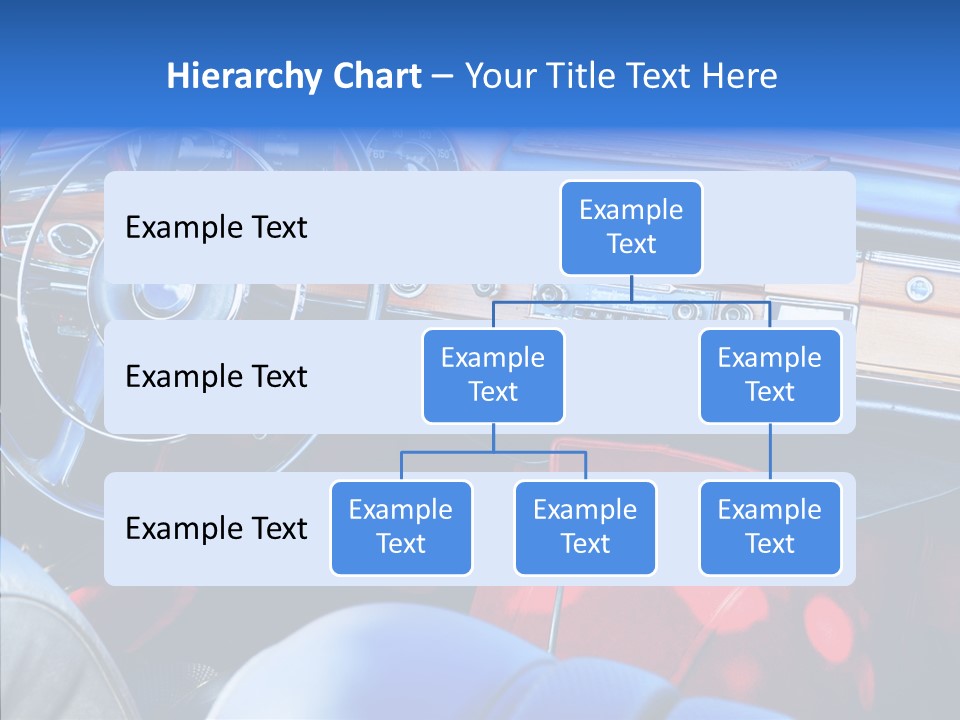 Hierarchy Chart – Your Title Text Here

Example Text

Example Text

Example Text

Example Text

Example Text

Example Text

Example Text

Example Text

Example Text